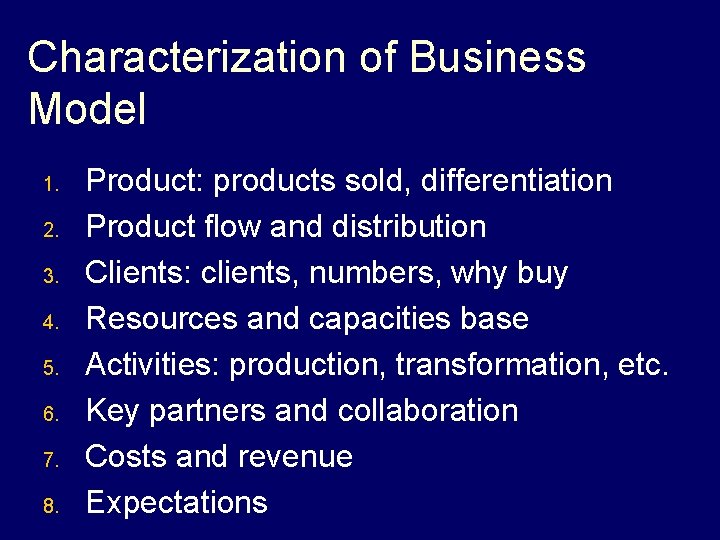 Characterization of Business Model

1. Product: products sold, differentiation
2. Product flow and distribution
3. Clients: clients, numbers, why buy
4. Resources and capacities base
5. Activities: production, transformation, etc.
6. Key partners and collaboration
7. Costs and revenue
8. Expectations